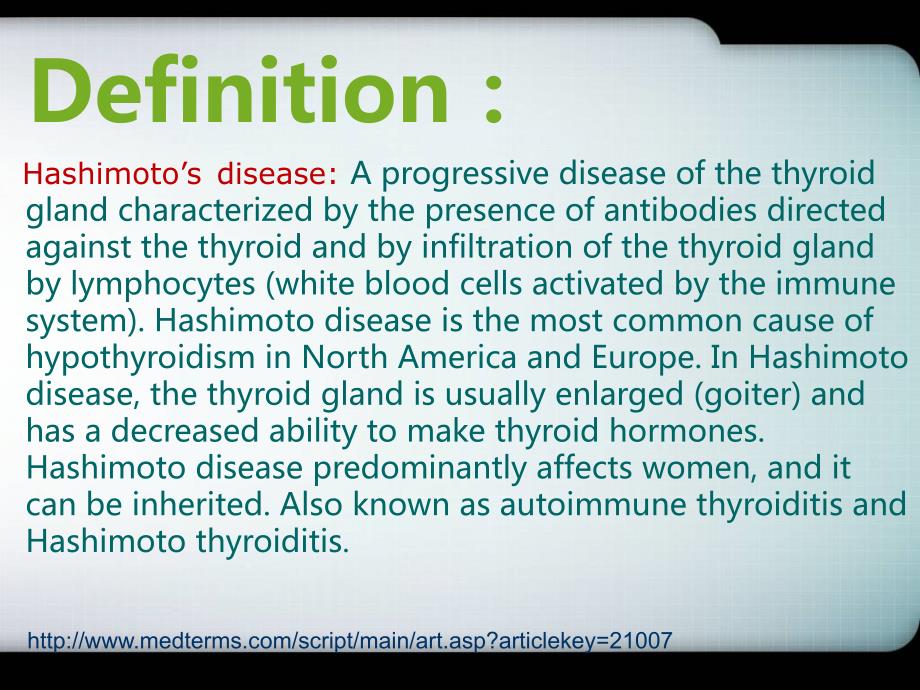 Definition :

Hashimoto’s disease: A progressive disease of the thyroid gland characterized by the presence of antibodies directed against the thyroid and by infiltration of the thyroid gland by lymphocytes (white blood cells activated by the immune system). Hashimoto disease is the most common cause of hypothyroidism in North America and Europe. In Hashimoto disease, the thyroid gland is usually enlarged (goiter) and has a decreased ability to make thyroid hormones. Hashimoto disease predominantly affects women, and it can be inherited. Also known as autoimmune thyroiditis and Hashimoto thyroiditis.

http://www.medterms.com/script/main/art.asp?articlekey=21007